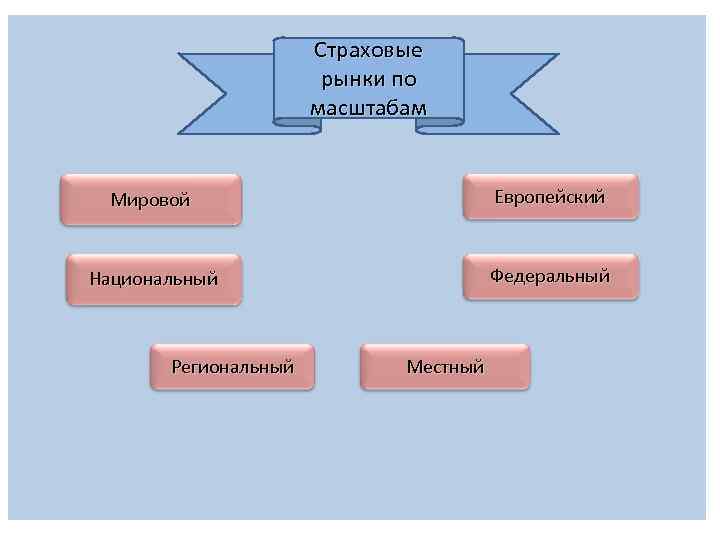 Страховые рынки по масштабам

Мировой

Европейский

Национальный

Федеральный

Региональный

Местный